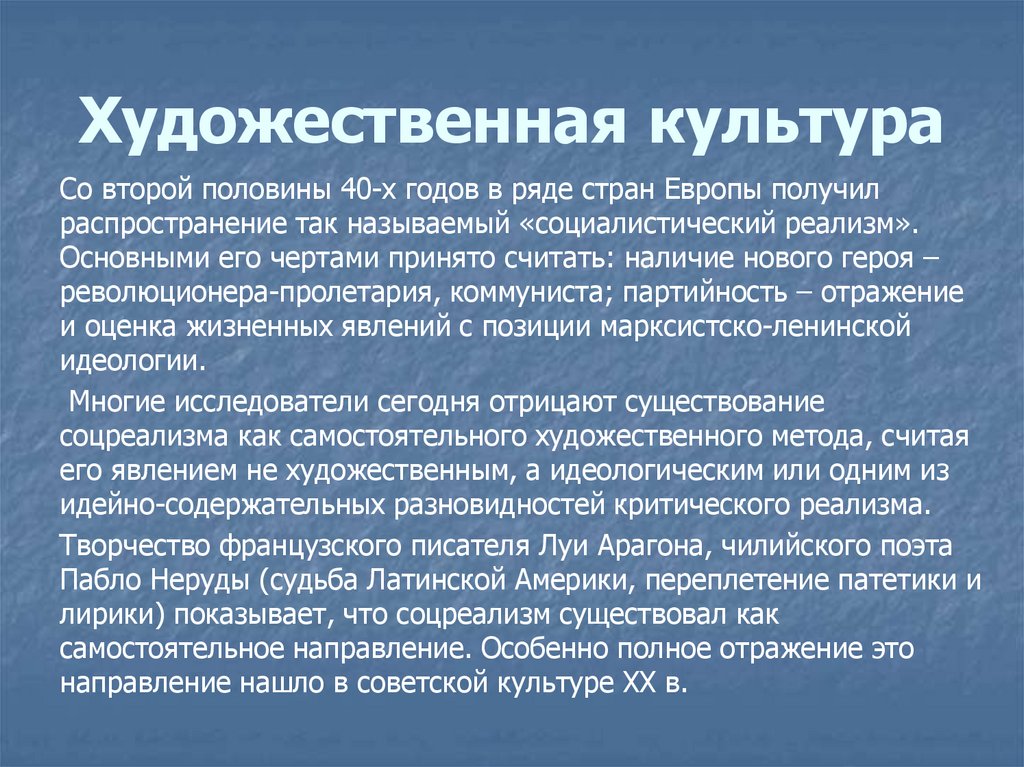 Художественная культура

Со второй половины 40-х годов в ряде стран Европы получил распространение так называемый «социалистический реализм». Основными его чертами принято считать: наличие нового героя – революционера-пролетария, коммуниста; партийность – отражение и оценка жизненных явлений с позиции марксистско-ленинской идеологии.

Многие исследователи сегодня отрицают существование соцреализма как самостоятельного художественного метода, считая его явлением не художественным, а идеологическим или одним из идейно-содержательных разновидностей критического реализма.

Творчество французского писателя Луи Арагона, чилийского поэта Пабло Неруды (судьба Латинской Америки, переплетение патетики и лирики) показывает, что соцреализм существовал как самостоятельное направление. Особенно полное отражение это направление нашло в советской культуре XX в.